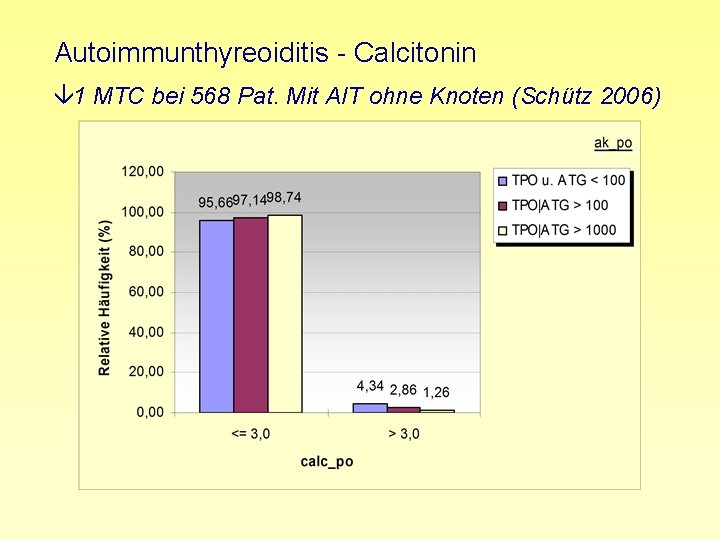 Autoimmunthyreoiditis - Calcitonin

↓1 MTC bei 568 Pat. Mit AIT ohne Knoten (Schütz 2006)

ak_po

TPO u. ATG < 100
TPO|ATG > 100
TPO|ATG > 1000

Relative Häufigkeit (%)

120,00
100,00
80,00
60,00
40,00
20,00
0,00

95,66 97,14 98,74

4,34 2,86 1,26

<= 3,0
> 3,0

calc_po